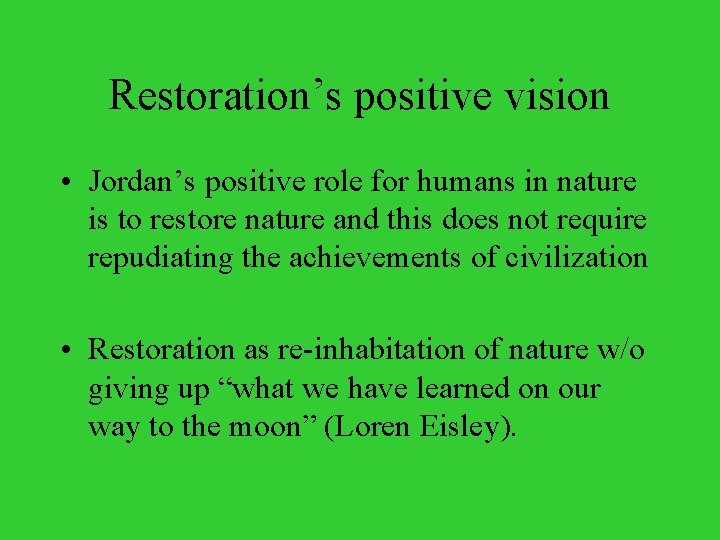 Restoration’s positive vision

• Jordan’s positive role for humans in nature is to restore nature and this does not require repudiating the achievements of civilization

• Restoration as re-inhabitation of nature w/o giving up “what we have learned on our way to the moon” (Loren Eisley).